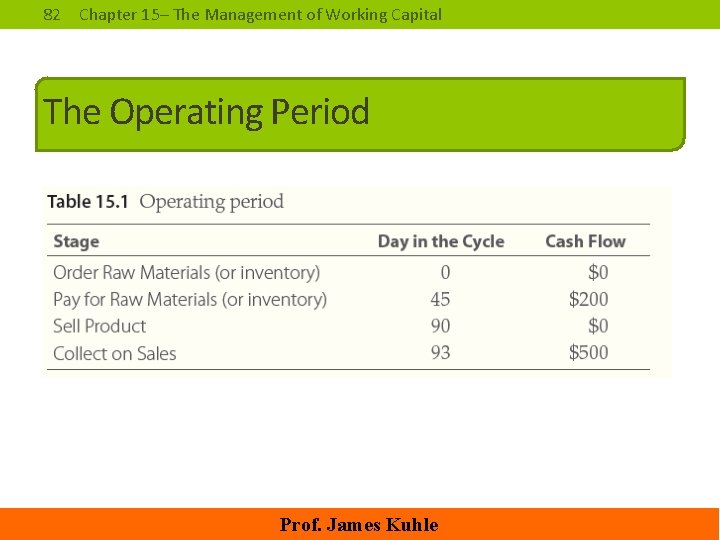 82 Chapter 15– The Management of Working Capital

The Operating Period

Table 15.1 Operating period

| Stage | Day in the Cycle | Cash Flow |
|---|---|---|
| Order Raw Materials (or inventory) | 0 | \$0 |
| Pay for Raw Materials (or inventory) | 45 | \$200 |
| Sell Product | 90 | \$0 |
| Collect on Sales | 93 | \$500 |

Prof. James Kuhle